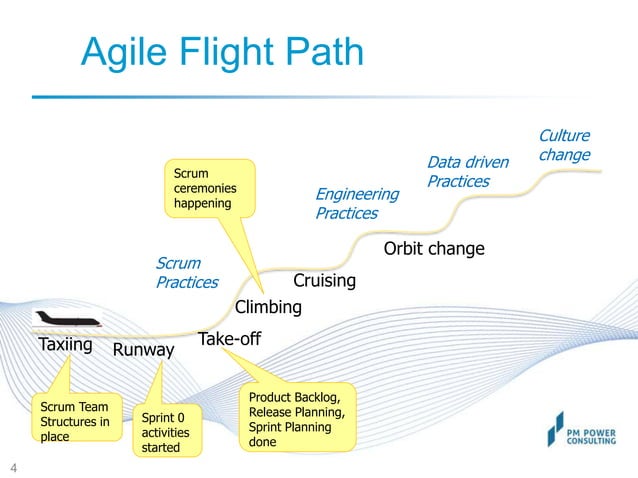 Agile Flight Path

Culture change

Data driven Practices

Scrum ceremonies happening

Engineering Practices

Orbit change

Scrum Practices

Cruising

Climbing

Taxiing

Runway

Take-off

Scrum Team Structures in place

Sprint 0 activities started

Product Backlog, Release Planning, Sprint Planning done

PM POWER CONSULTING

4